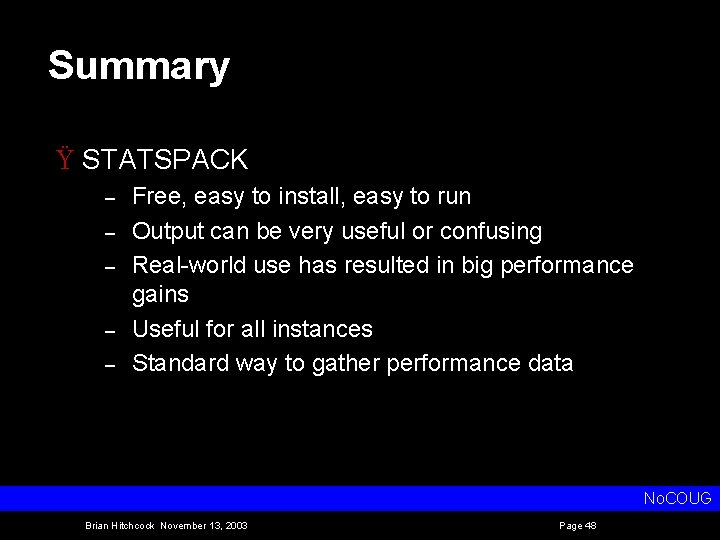 Summary

Ÿ STATSPACK

– Free, easy to install, easy to run
– Output can be very useful or confusing
– Real-world use has resulted in big performance gains
– Useful for all instances
– Standard way to gather performance data

NoCOUG

Brian Hitchcock November 13, 2003

Page 48